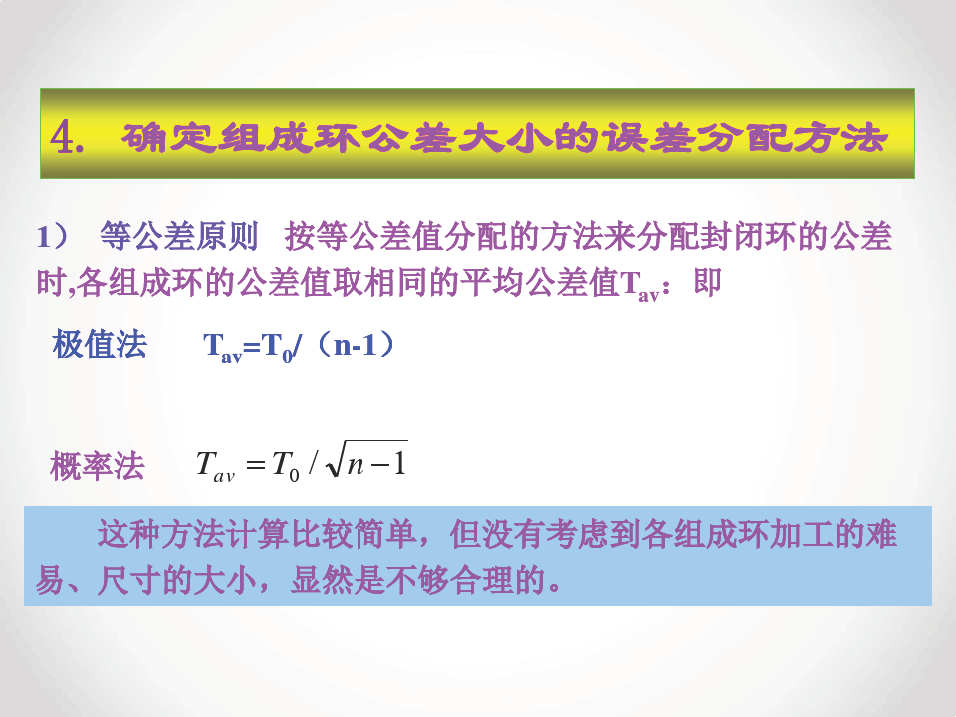 4. 确定组成环公差大小的误差分配方法

1） 等公差原则 按等公差值分配的方法来分配封闭环的公差时,各组成环的公差值取相同的平均公差值$T_{av}$：即

极值法 $T_{av}=T_0/（n-1）$

概率法 $T_{av}=T_0/\sqrt{n-1}$

这种方法计算比较简单，但没有考虑到各组成环加工的难易、尺寸的大小，显然是不够合理的。